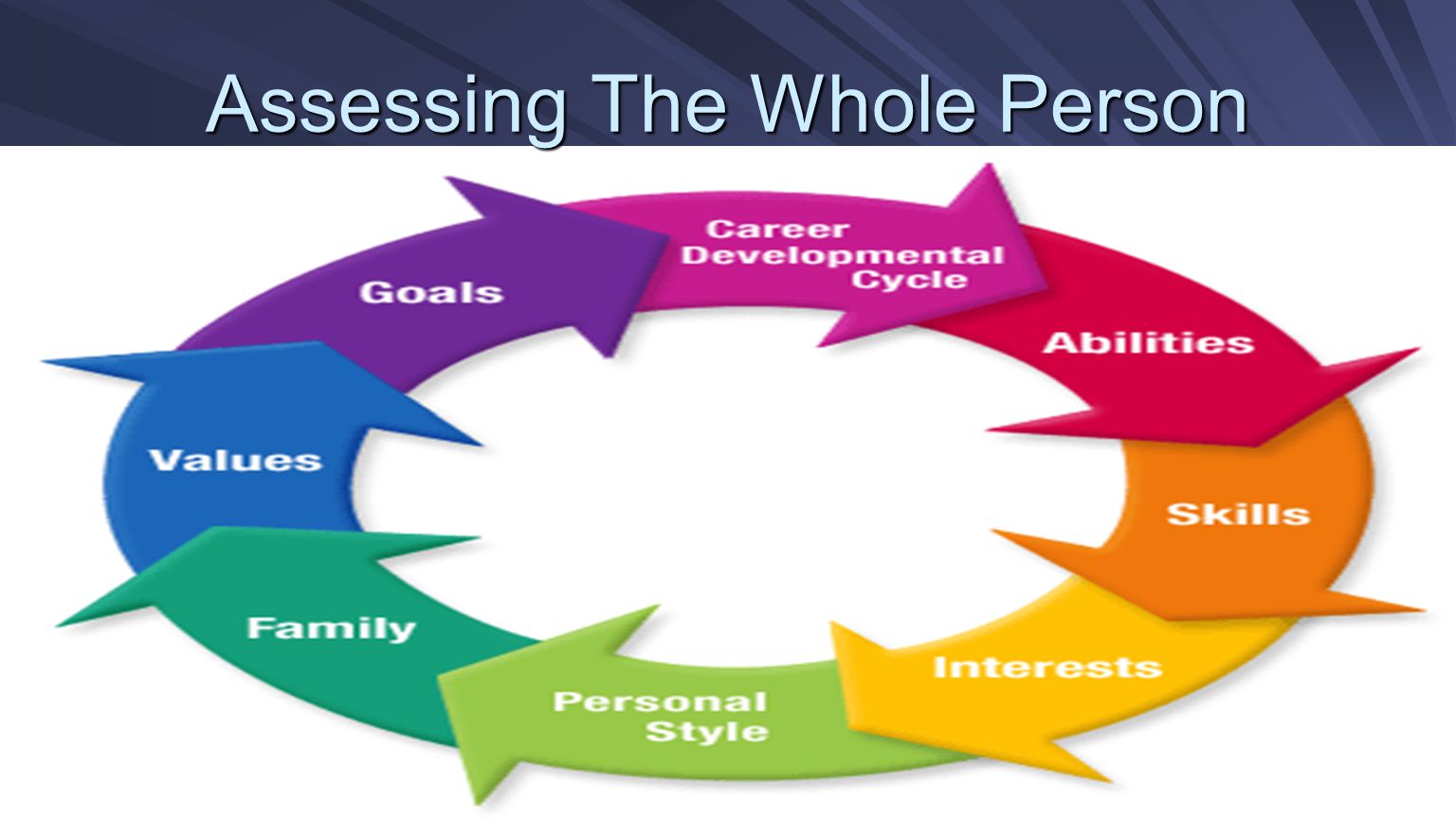 Assessing The Whole Person

Career Developmental Cycle

Abilities

Skills

Interests

Personal Style

Family

Values

Goals